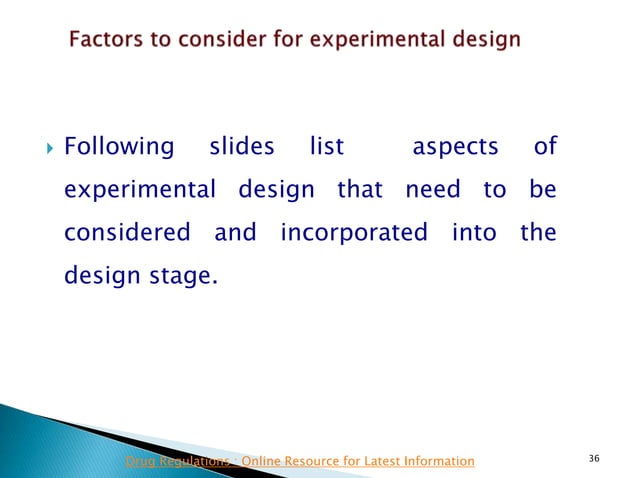 Factors to consider for experimental design

Following slides list aspects of experimental design that need to be considered and incorporated into the design stage.

Drug Regulations : Online Resource for Latest Information

36